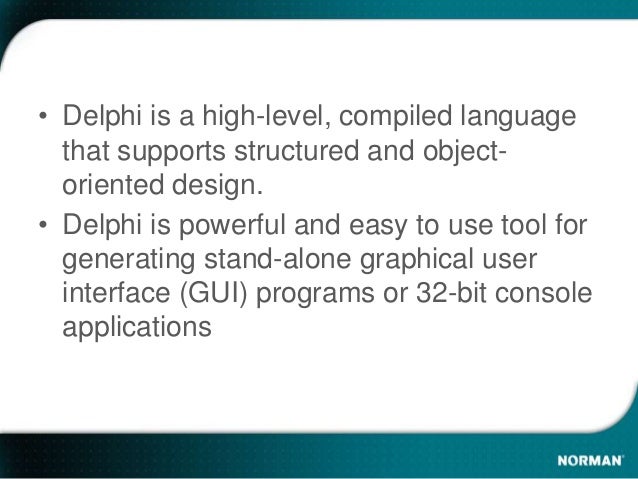 • Delphi is a high-level, compiled language that supports structured and object-oriented design.
• Delphi is powerful and easy to use tool for generating stand-alone graphical user interface (GUI) programs or 32-bit console applications

NORMAN